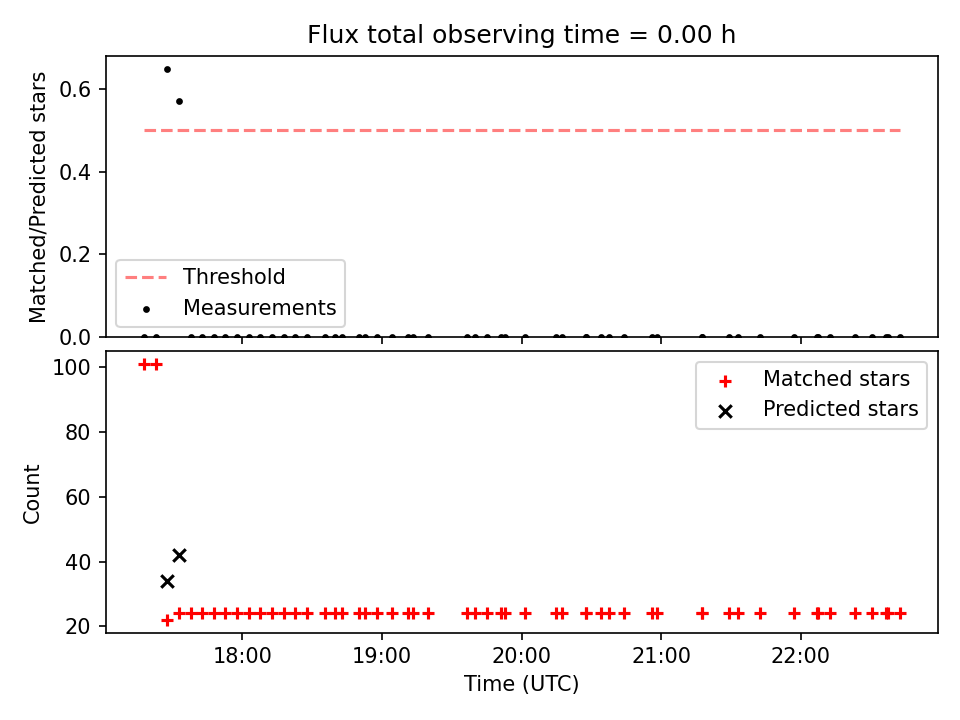 Flux total observing time = 0.00 h

Matched/Predicted stars

0.6
0.4
0.2
0.0

Threshold
Measurements

Count

100
80
60
40
20

Matched stars
Predicted stars

18:00
19:00
20:00
21:00
22:00

Time (UTC)